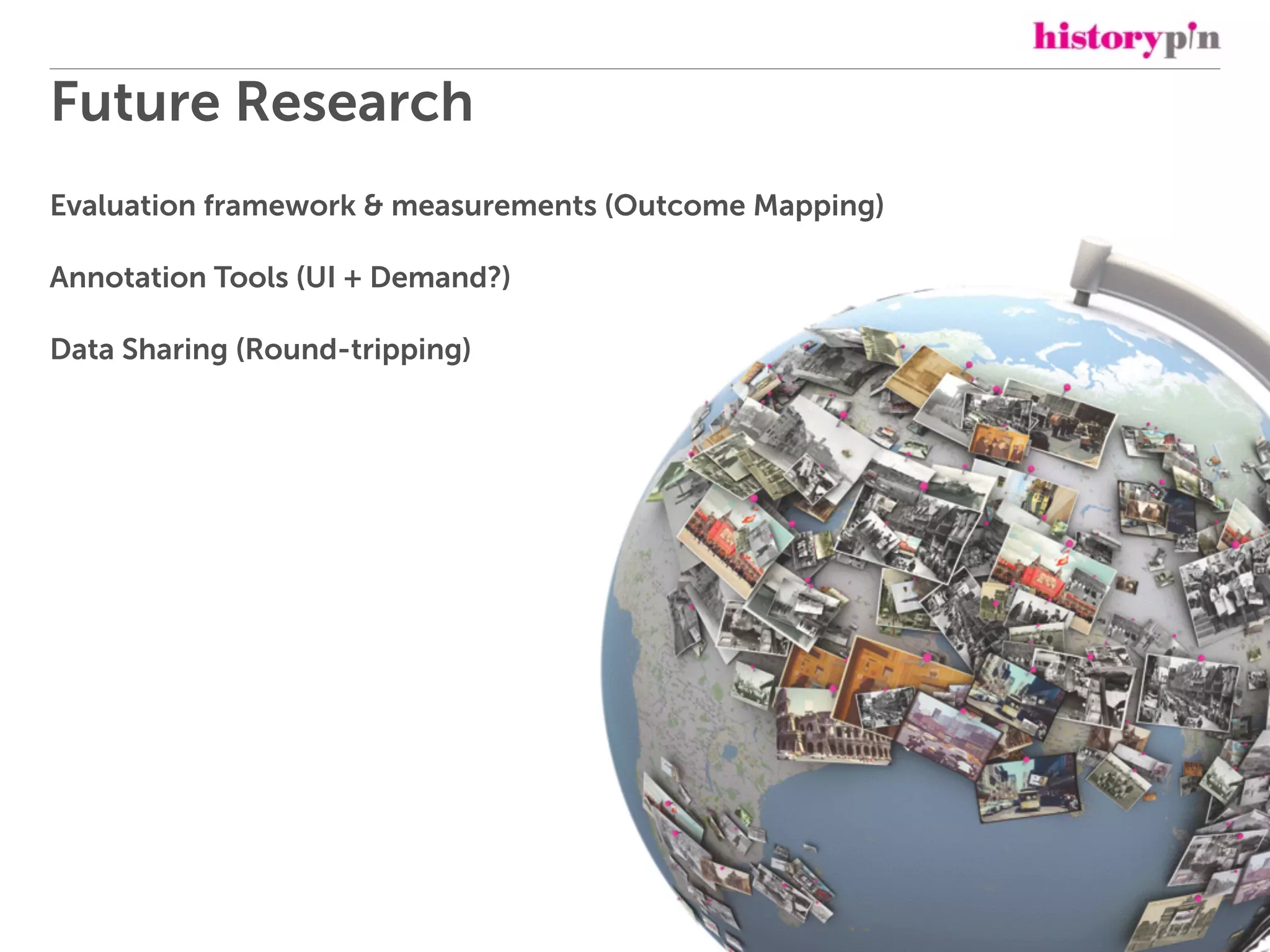 historypin

Future Research

Evaluation framework & measurements (Outcome Mapping)

Annotation Tools (UI + Demand?)

Data Sharing (Round-tripping)